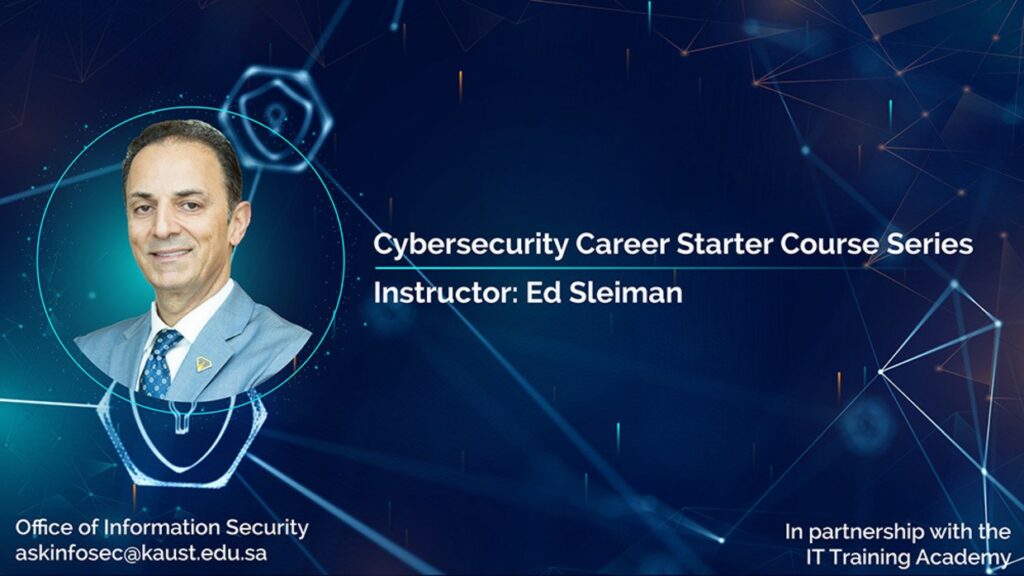 Cybersecurity Career Starter Course Series
Instructor: Ed Sleiman

Office of Information Security
askinfosec@kaust.edu.sa

In partnership with the
IT Training Academy